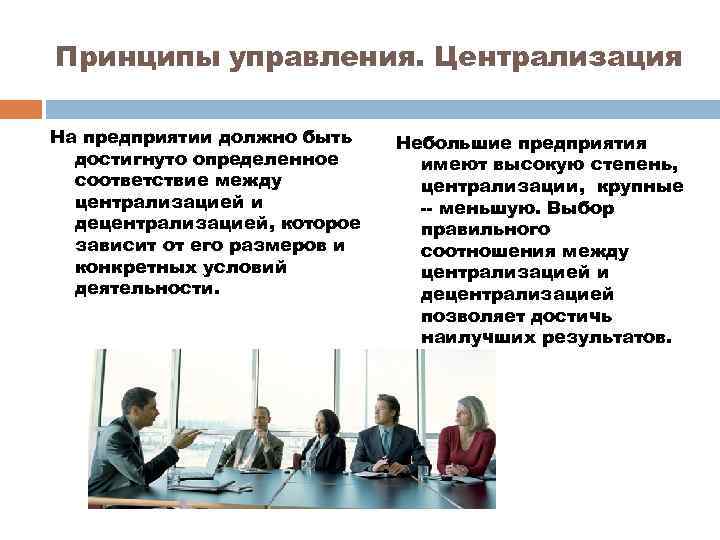 Принципы управления. Централизация

На предприятии должно быть достигнуто определенное соответствие между централизацией и децентрализацией, которое зависит от его размеров и конкретных условий деятельности.

Небольшие предприятия имеют высокую степень, централизации, крупные -- меньшую. Выбор правильного соотношения между централизацией и децентрализацией позволяет достичь наилучших результатов.